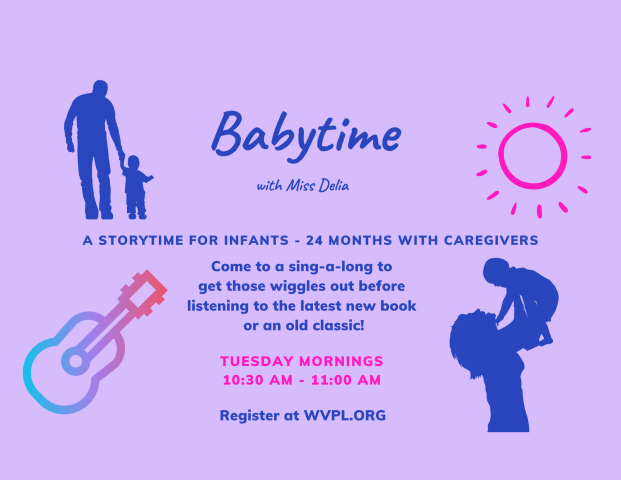 Babytime

with Miss Delia

A STORYTIME FOR INFANTS - 24 MONTHS WITH CAREGIVERS

Come to a sing-a-long to get those wiggles out before listening to the latest new book or an old classic!

TUESDAY MORNINGS
10:30 AM - 11:00 AM

Register at WVPL.ORG